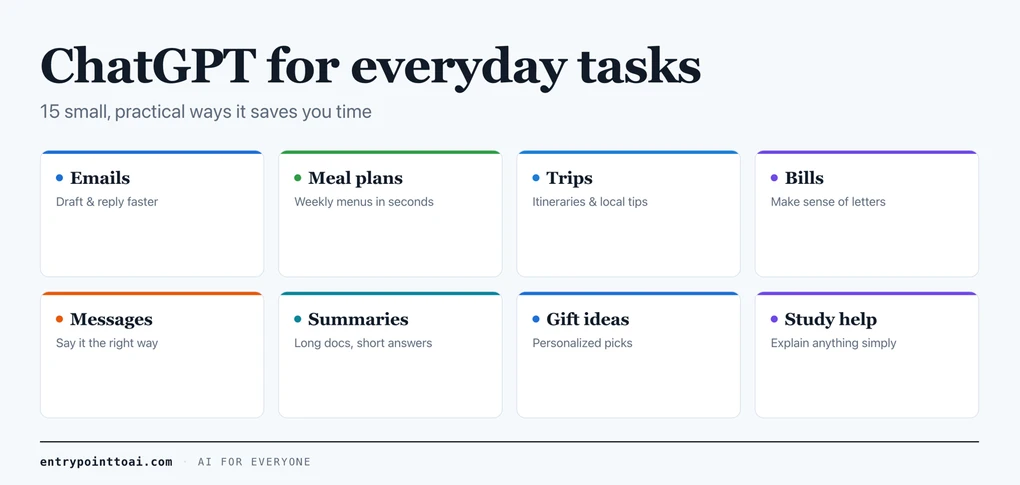 ChatGPT for everyday tasks

15 small, practical ways it saves you time

Emails
Draft & reply faster

Meal plans
Weekly menus in seconds

Trips
Itineraries & local tips

Bills
Make sense of letters

Messages
Say it the right way

Summaries
Long docs, short answers

Gift ideas
Personalized picks

Study help
Explain anything simply

entrypointtoai.com · AI FOR EVERYONE